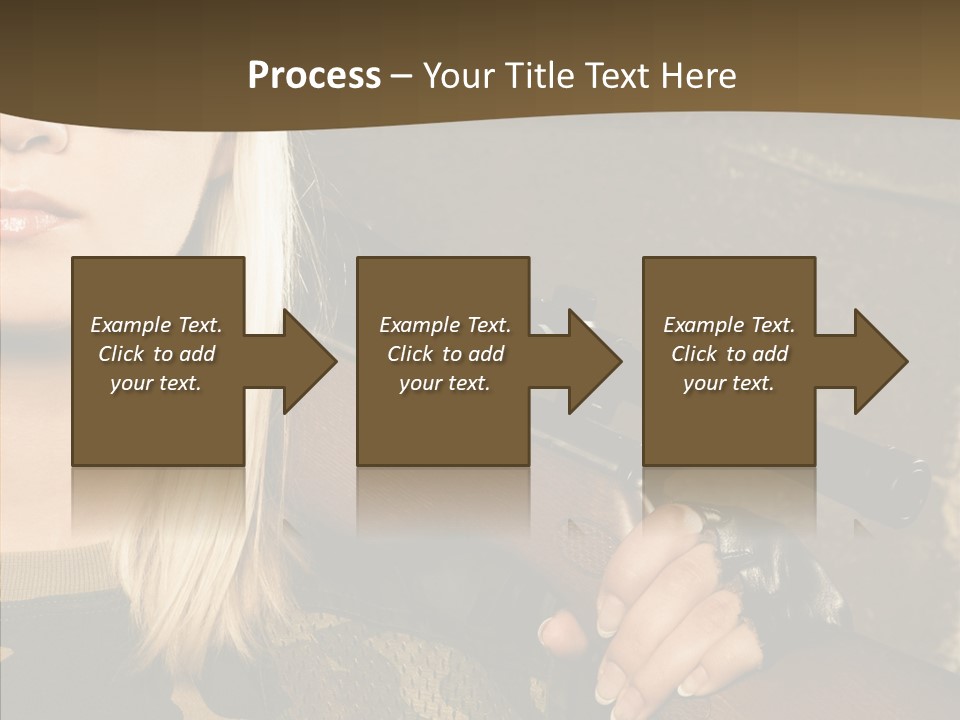 Process – Your Title Text Here

Example Text. Click to add your text.

Example Text. Click to add your text.

Example Text. Click to add your text.